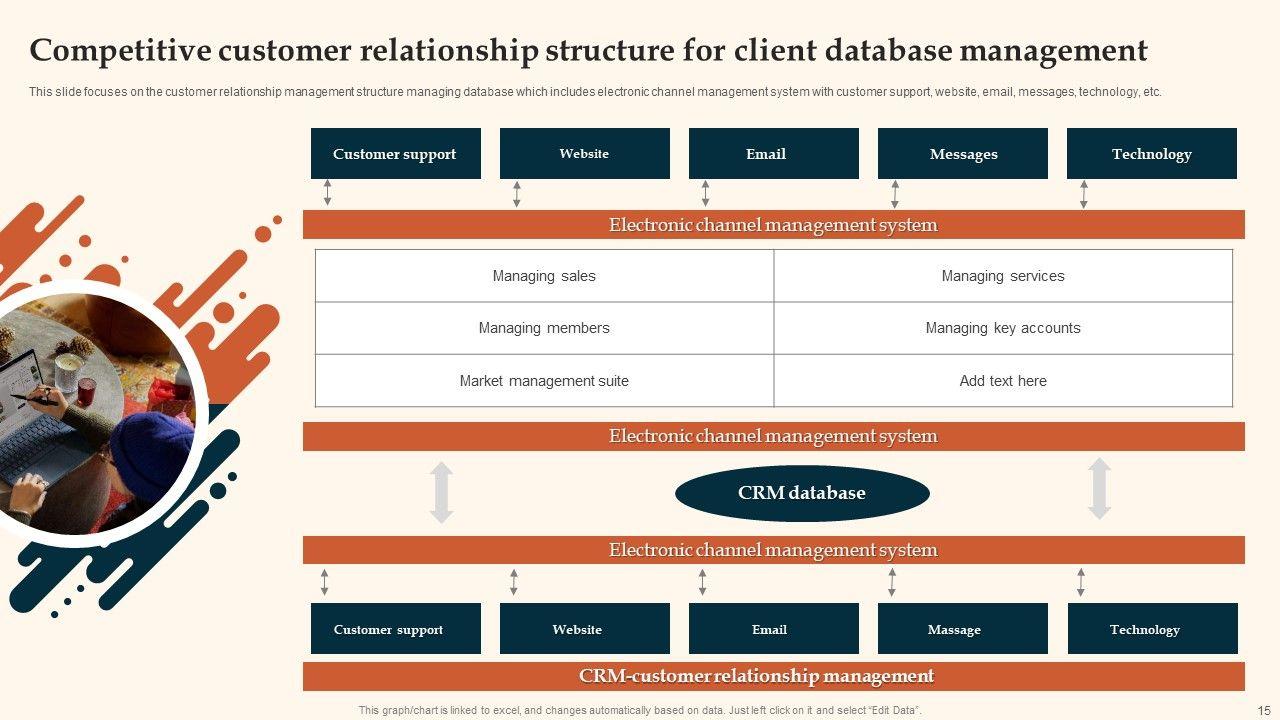 Competitive customer relationship structure for client database management

This slide focuses on the customer relationship management structure managing database which includes electronic channel management system with customer support, website, email, messages, technology, etc.

Customer support
Website
Email
Messages
Technology

Electronic channel management system

| Managing sales | Managing services |
|---|---|
| Managing members | Managing key accounts |
| Market management suite | Add text here |

Electronic channel management system

CRM database

Electronic channel management system

Customer support
Website
Email
Massage
Technology

CRM-customer relationship management

This graph/chart is linked to excel, and changes automatically based on data. Just left click on it and select "Edit Data".

15